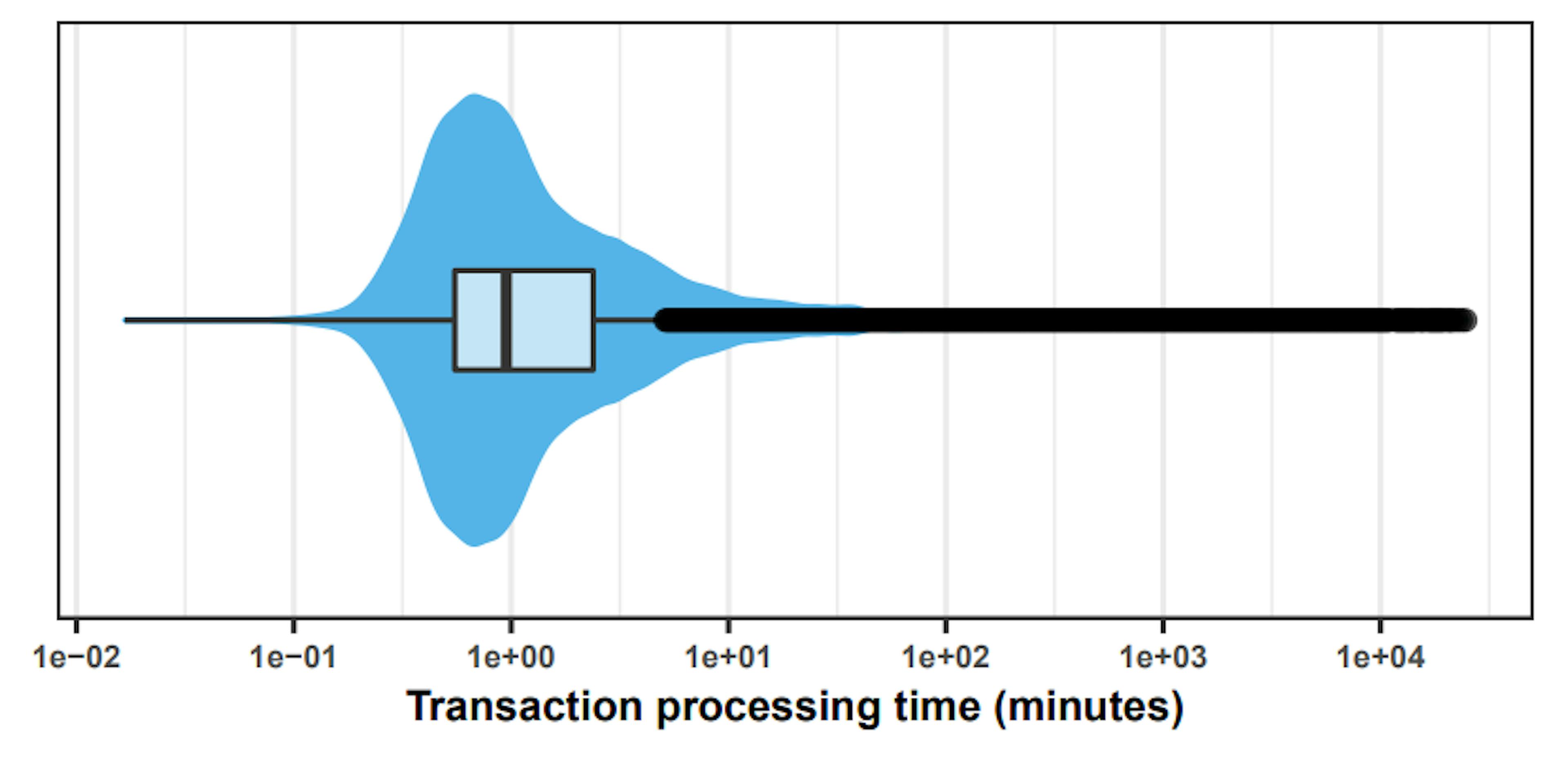 1e−02 1e−01 1e+00 1e+01 1e+02 1e+03 1e+04

Transaction processing time (minutes)